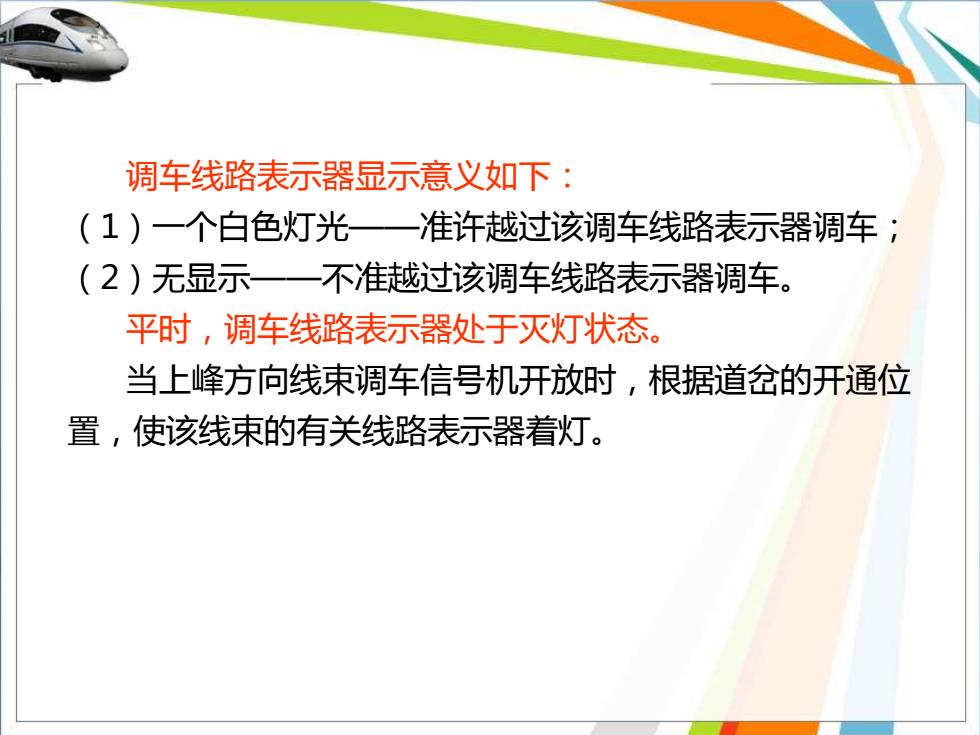 调车线路表示器显示意义如下：

（1）一个白色灯光——准许越过该调车线路表示器调车；

（2）无显示——不准越过该调车线路表示器调车。

平时，调车线路表示器处于灭灯状态。

当上峰方向线束调车信号机开放时，根据道岔的开通位置，使该线束的有关线路表示器着灯。